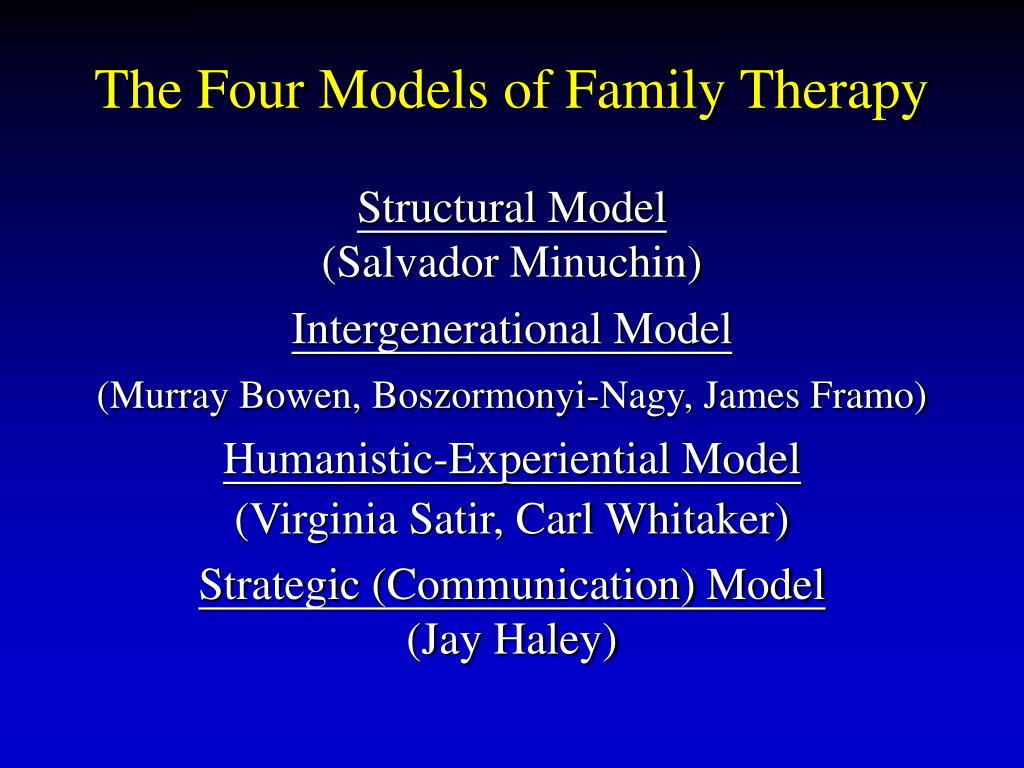 The Four Models of Family Therapy

Structural Model
(Salvador Minuchin)

Intergenerational Model

(Murray Bowen, Boszormonyi-Nagy, James Framo)

Humanistic-Experiential Model
(Virginia Satir, Carl Whitaker)

Strategic (Communication) Model
(Jay Haley)